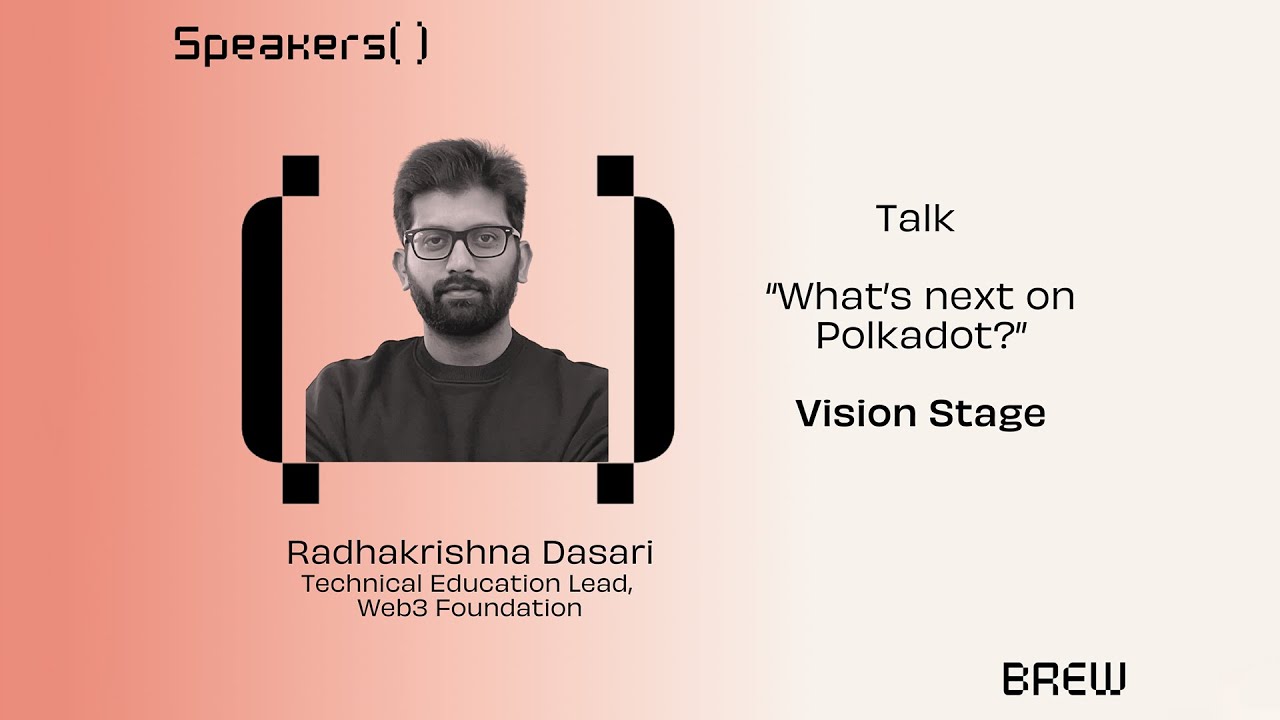 Speakers( )

Radhakrishna Dasari
Technical Education Lead, Web3 Foundation

Talk

"What's next on Polkadot?"

Vision Stage

BREW